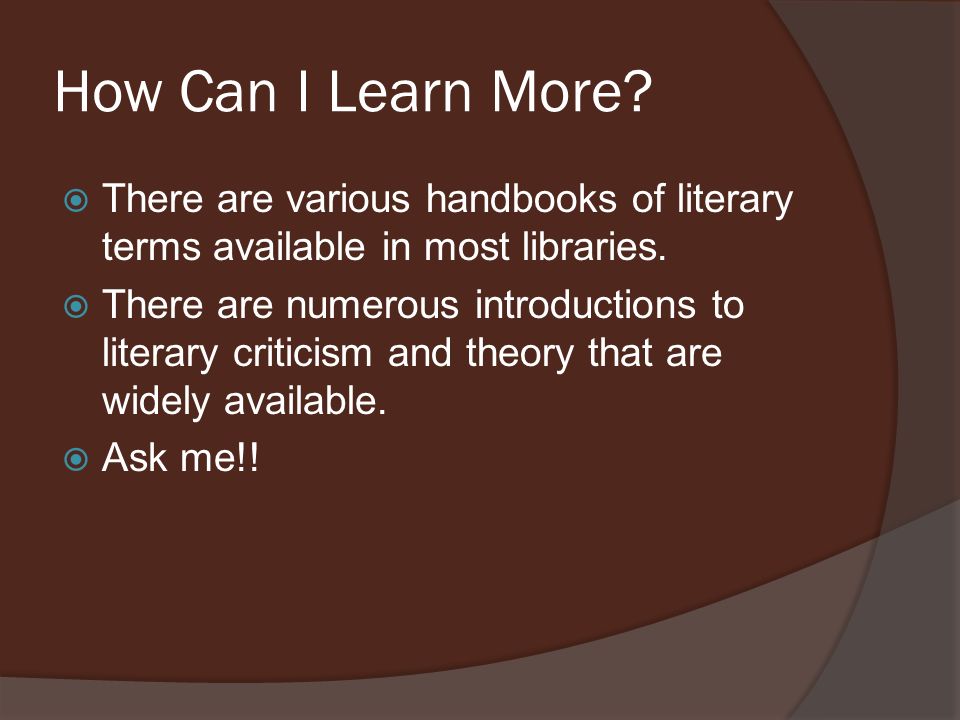 How Can I Learn More?

There are various handbooks of literary terms available in most libraries.

There are numerous introductions to literary criticism and theory that are widely available.

Ask me!!